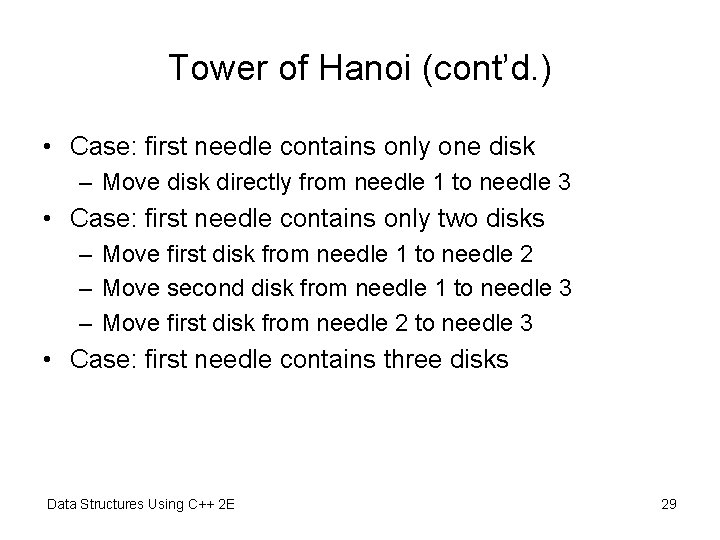 Tower of Hanoi (cont'd.)

• Case: first needle contains only one disk
– Move disk directly from needle 1 to needle 3
• Case: first needle contains only two disks
– Move first disk from needle 1 to needle 2
– Move second disk from needle 1 to needle 3
– Move first disk from needle 2 to needle 3
• Case: first needle contains three disks

Data Structures Using C++ 2E

29